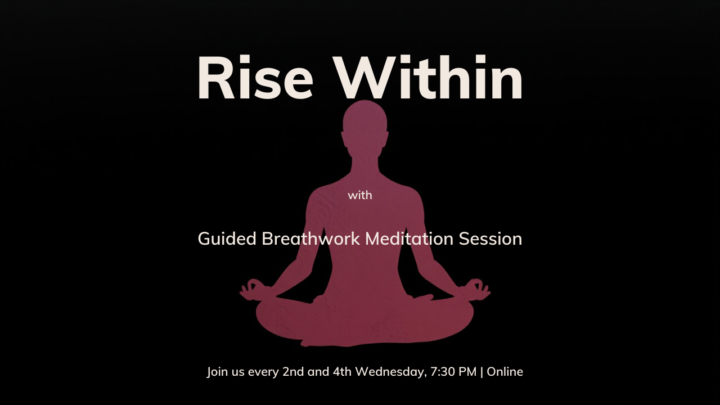 Rise Within

with

Guided Breathwork Meditation Session

Join us every 2nd and 4th Wednesday, 7:30 PM | Online